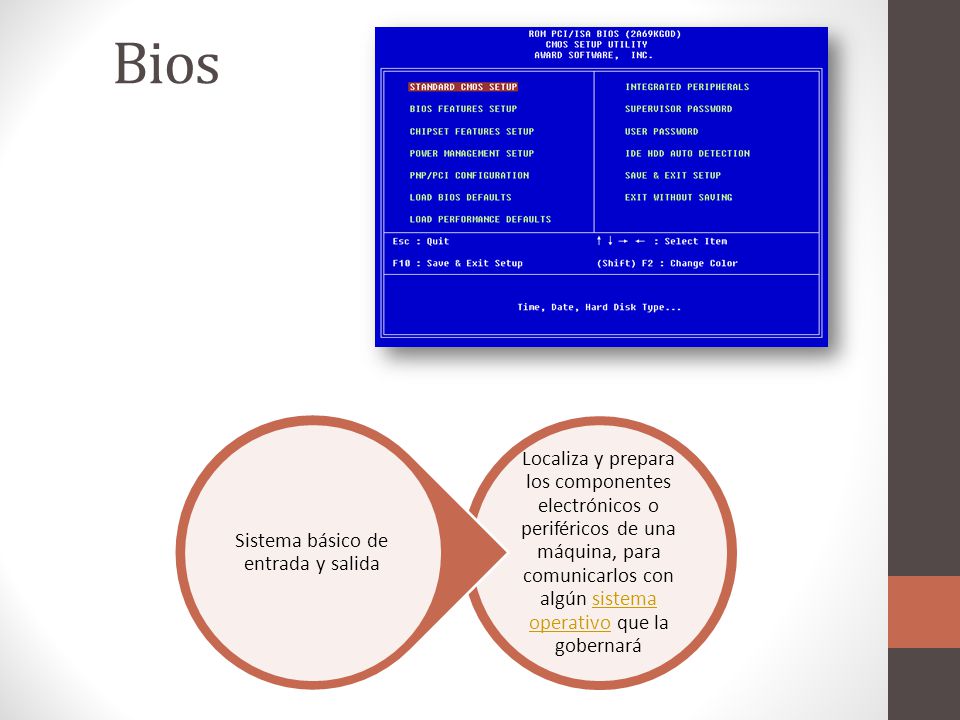 Bios

ROM PCI/ISA BIOS (2A69KGOD)
CMOS SETUP UTILITY
AWARD SOFTWARE, INC.

STANDARD CMOS SETUP
BIOS FEATURES SETUP
CHIPSET FEATURES SETUP
POWER MANAGEMENT SETUP
PNP/PCI CONFIGURATION
LOAD BIOS DEFAULTS
LOAD PERFORMANCE DEFAULTS

INTEGRATED PERIPHERALS
SUPERVISOR PASSWORD
USER PASSWORD
IDE HDD AUTO DETECTION
SAVE & EXIT SETUP
EXIT WITHOUT SAVING

Esc : Quit
F10 : Save & Exit Setup

↑ ↓ → ← : Select Item
(Shift) F2 : Change Color

Time, Date, Hard Disk Type...

Sistema básico de entrada y salida

Localiza y prepara los componentes electrónicos o periféricos de una máquina, para comunicarlos con algún sistema operativo que la gobernará